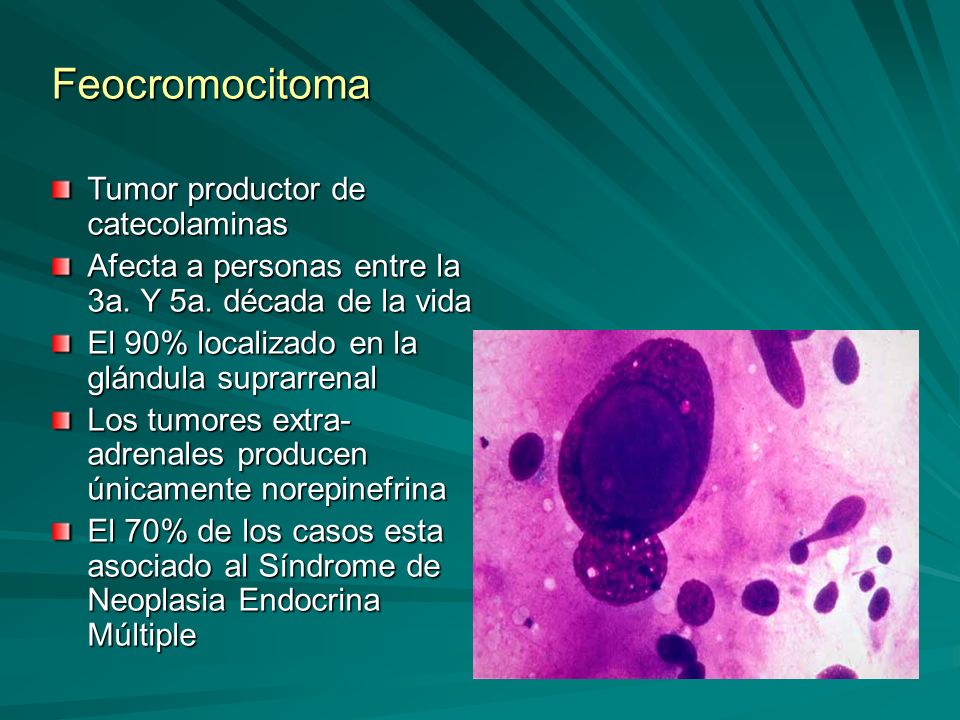 Feocromocitoma

Tumor productor de catecolaminas

Afecta a personas entre la 3a. Y 5a. década de la vida

El 90% localizado en la glándula suprarrenal

Los tumores extra-adrenales producen únicamente norepinefrina

El 70% de los casos esta asociado al Síndrome de Neoplasia Endocrina Múltiple